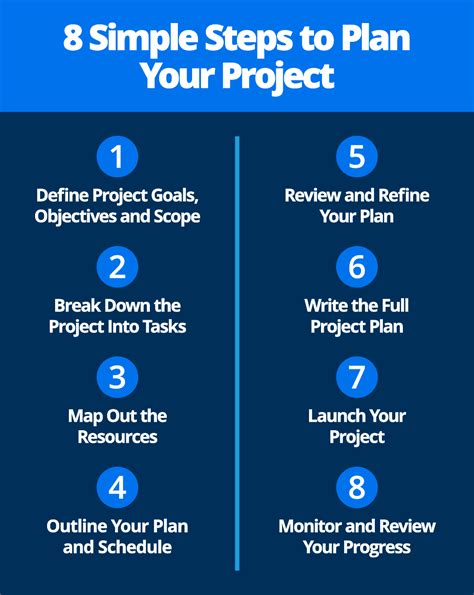 8 Simple Steps to Plan Your Project

1

Define Project Goals, Objectives and Scope

2

Break Down the Project Into Tasks

3

Map Out the Resources

4

Outline Your Plan and Schedule

5

Review and Refine Your Plan

6

Write the Full Project Plan

7

Launch Your Project

8

Monitor and Review Your Progress